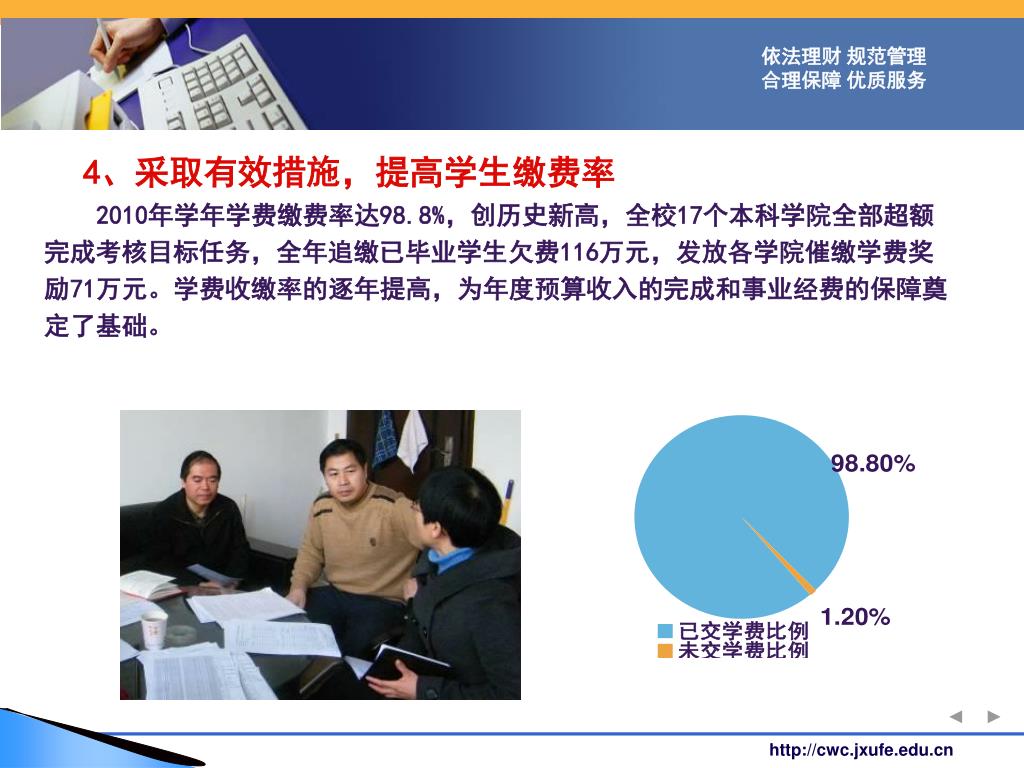 依法理财 规范管理
合理保障 优质服务

4、采取有效措施，提高学生缴费率

2010年学年学费缴费率达98.8%，创历史新高，全校17个本科学院全部超额完成考核目标任务，全年追缴已毕业学生欠费116万元，发放各学院催缴学费奖励71万元。学费收缴率的逐年提高，为年度预算收入的完成和事业经费的保障奠定了基础。

98.80%

1.20%

已交学费比例
未交学费比例

http://cwc.jxufe.edu.cn